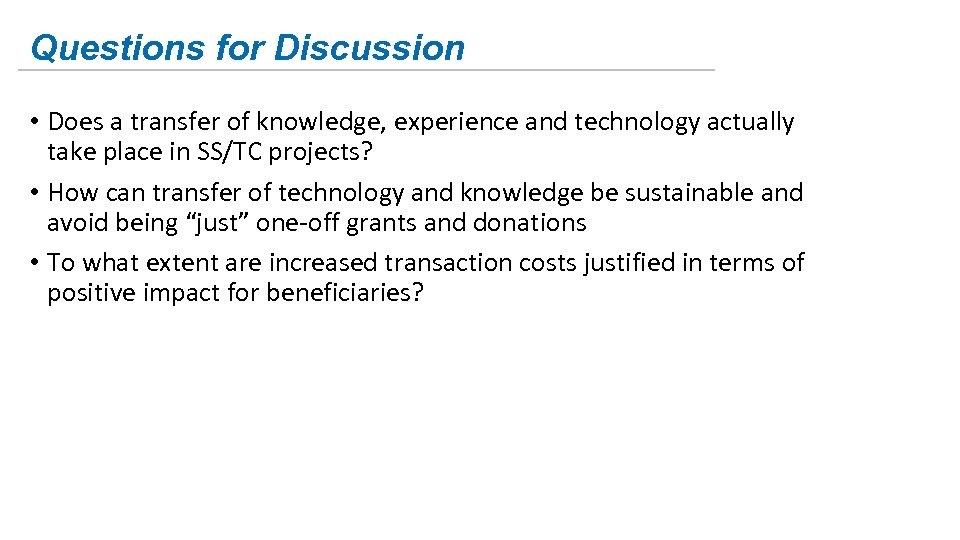 Questions for Discussion

• Does a transfer of knowledge, experience and technology actually take place in SS/TC projects?

• How can transfer of technology and knowledge be sustainable and avoid being “just” one-off grants and donations

• To what extent are increased transaction costs justified in terms of positive impact for beneficiaries?